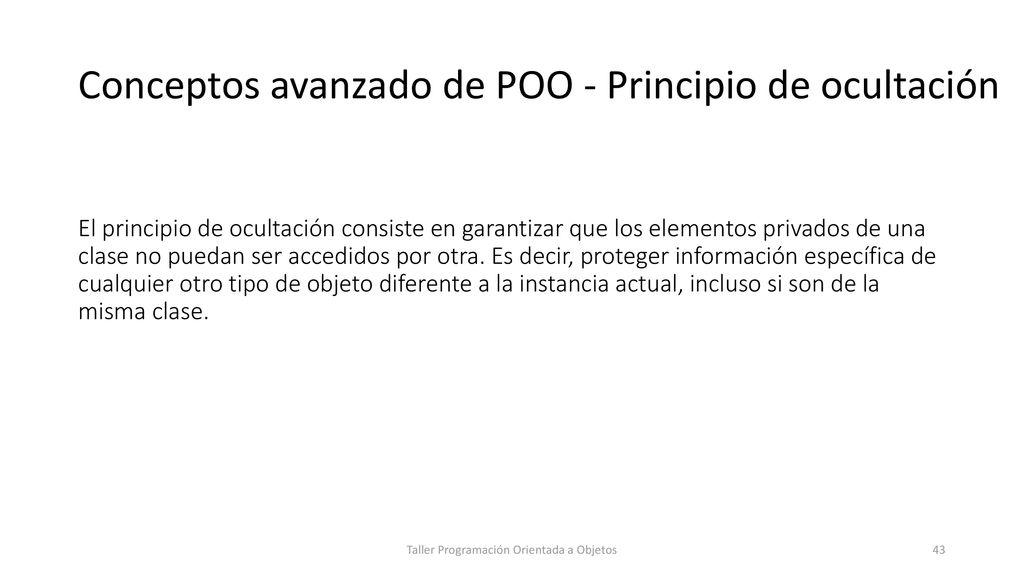 Conceptos avanzado de POO - Principio de ocultación

El principio de ocultación consiste en garantizar que los elementos privados de una clase no puedan ser accedidos por otra. Es decir, proteger información específica de cualquier otro tipo de objeto diferente a la instancia actual, incluso si son de la misma clase.

Taller Programación Orientada a Objetos

43